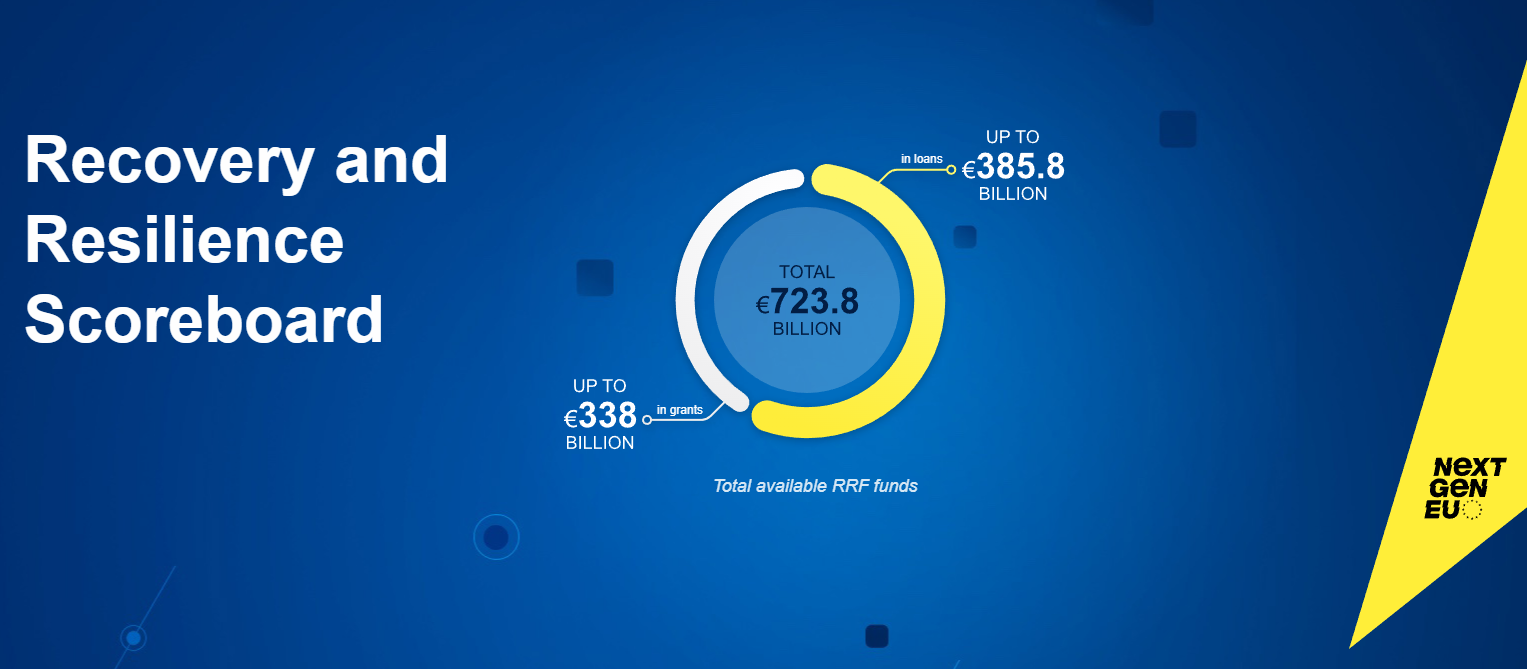 Recovery and Resilience Scoreboard

in loans

UP TO
€385.8
BILLION

TOTAL
€723.8
BILLION

UP TO
€338
BILLION

in grants

Total available RRF funds

NEXT GEN EU